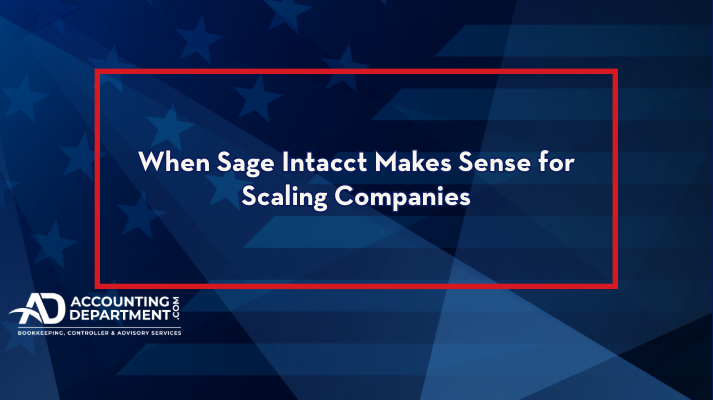 When Sage Intacct Makes Sense for Scaling Companies

AD ACCOUNTING DEPARTMENT .COM
BOOKKEEPING, CONTROLLER & ADVISORY SERVICES